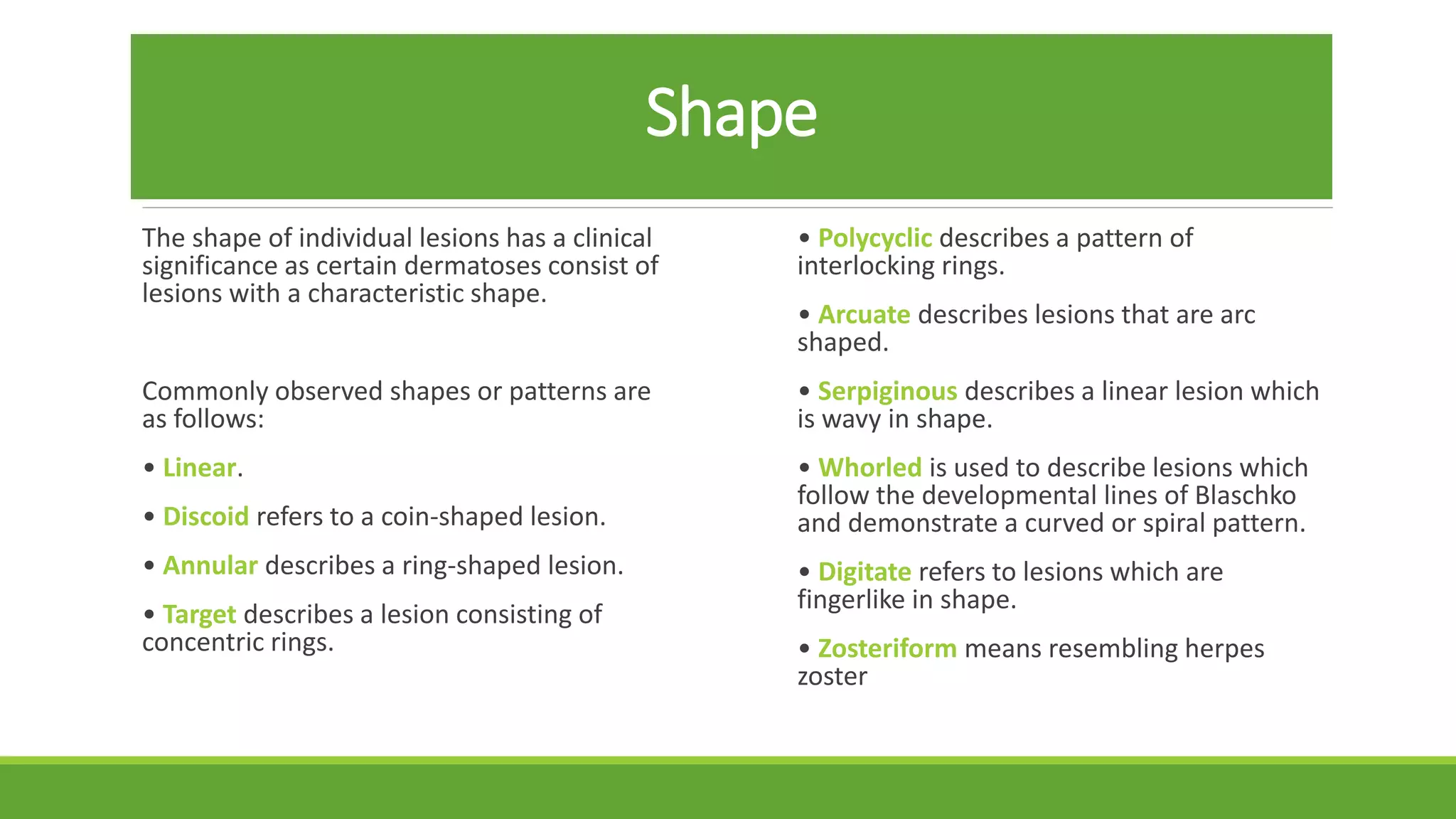 Shape

The shape of individual lesions has a clinical significance as certain dermatoses consist of lesions with a characteristic shape.

Commonly observed shapes or patterns are as follows:

• Linear.

• Discoid refers to a coin-shaped lesion.

• Annular describes a ring-shaped lesion.

• Target describes a lesion consisting of concentric rings.

• Polycyclic describes a pattern of interlocking rings.

• Arcuate describes lesions that are arc shaped.

• Serpiginous describes a linear lesion which is wavy in shape.

• Whorled is used to describe lesions which follow the developmental lines of Blaschko and demonstrate a curved or spiral pattern.

• Digitate refers to lesions which are fingerlike in shape.

• Zosteriform means resembling herpes zoster